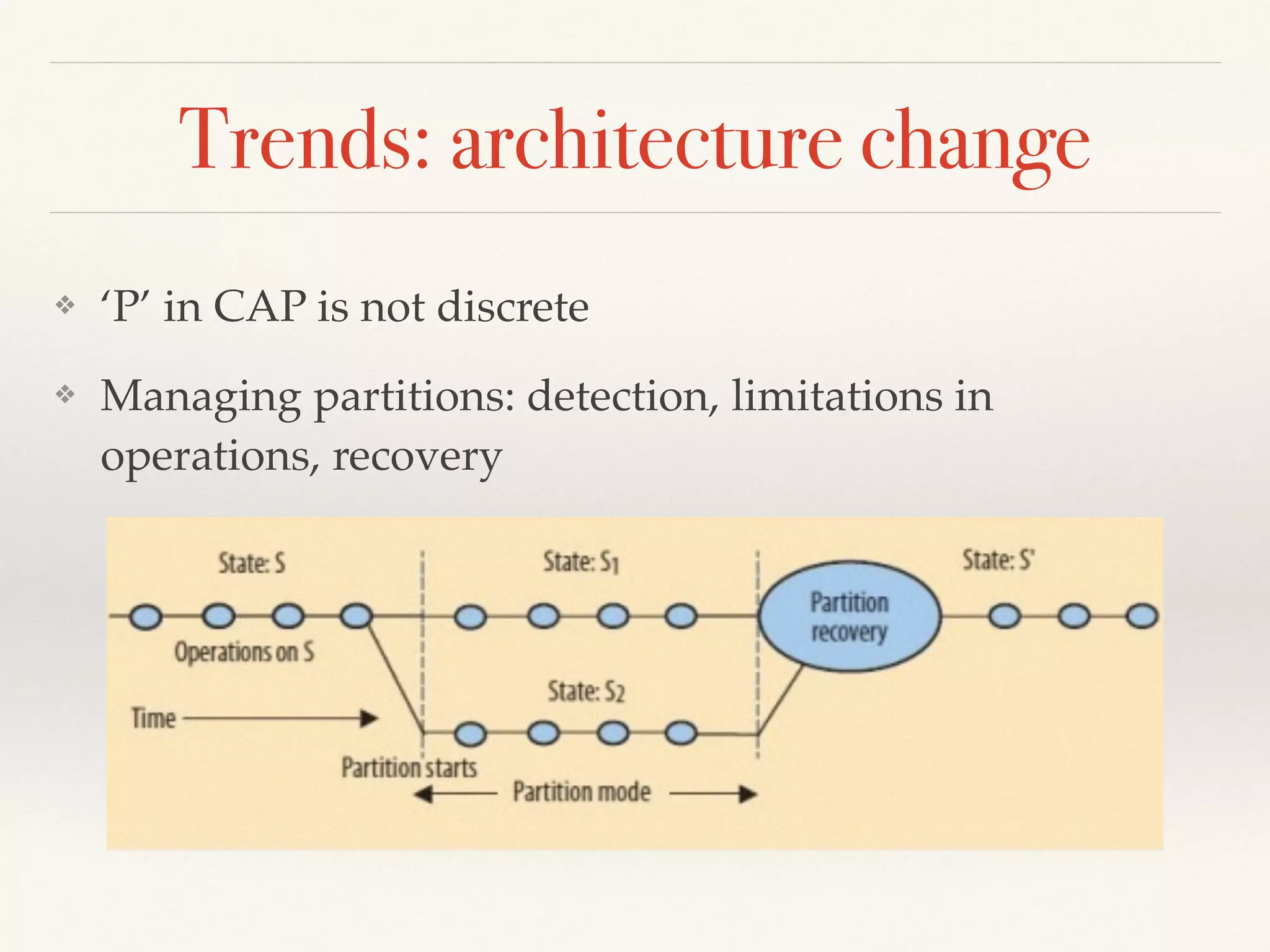 Trends: architecture change

❖ ‘P’ in CAP is not discrete

❖ Managing partitions: detection, limitations in operations, recovery

State: S

State: $S_1$

State: S'

Partition recovery

Operations on S

State: $S_2$

Time

Partition starts

Partition mode